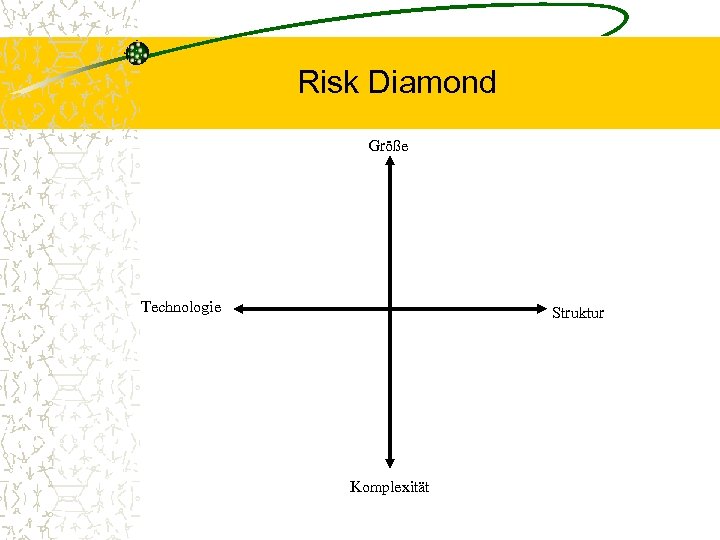 Risk Diamond

Größe

Technologie

Struktur

Komplexität